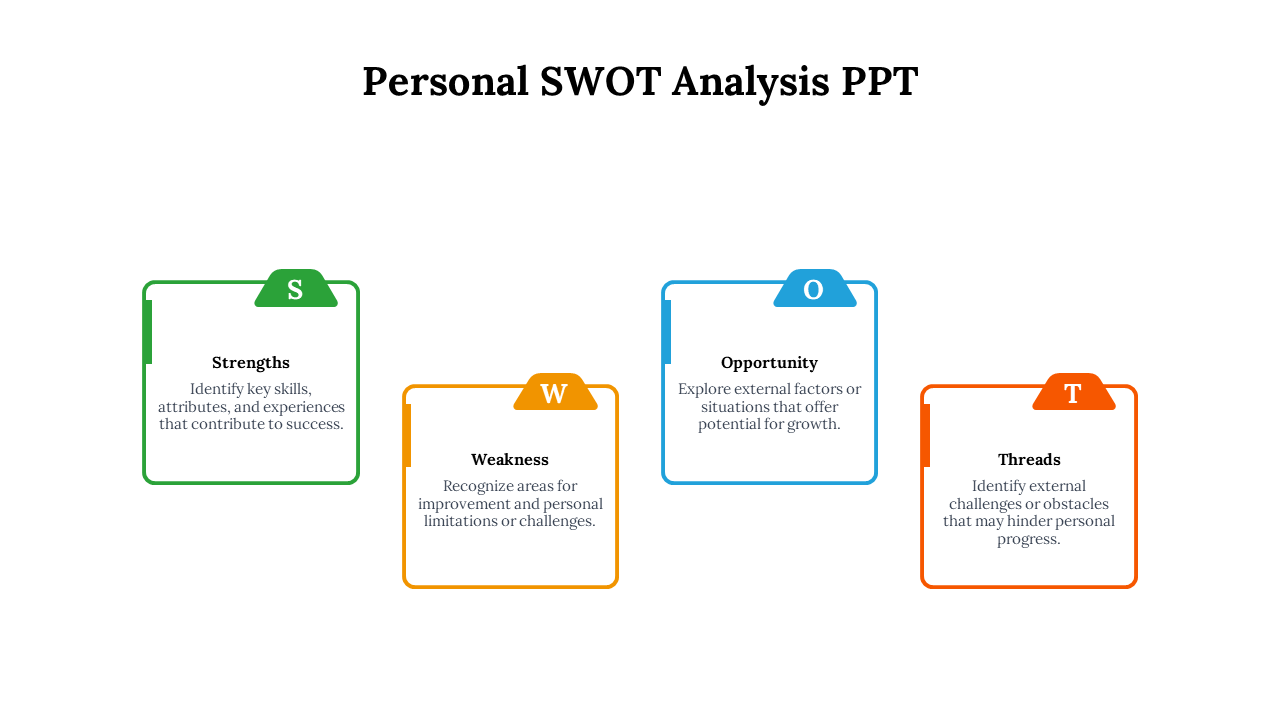 Personal SWOT Analysis PPT

S

Strengths

Identify key skills, attributes, and experiences that contribute to success.

W

Weakness

Recognize areas for improvement and personal limitations or challenges.

O

Opportunity

Explore external factors or situations that offer potential for growth.

T

Threads

Identify external challenges or obstacles that may hinder personal progress.